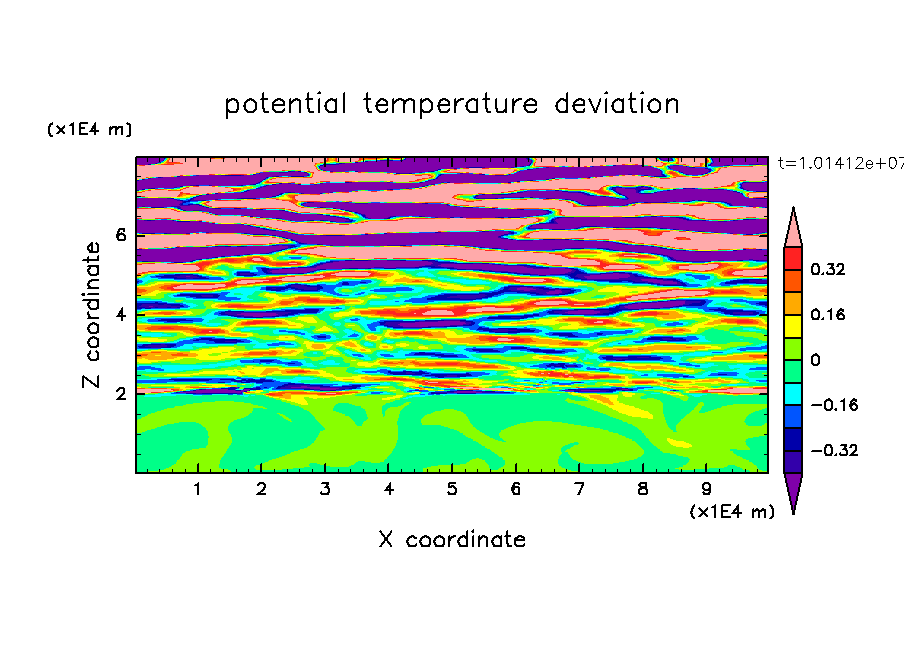 potential temperature deviation

(x1E4 m)

t=1.01412e+07

Z coordinate

6

4

2

0.32

0.16

0

−0.16

−0.32

1 2 3 4 5 6 7 8 9

(x1E4 m)

X coordinate